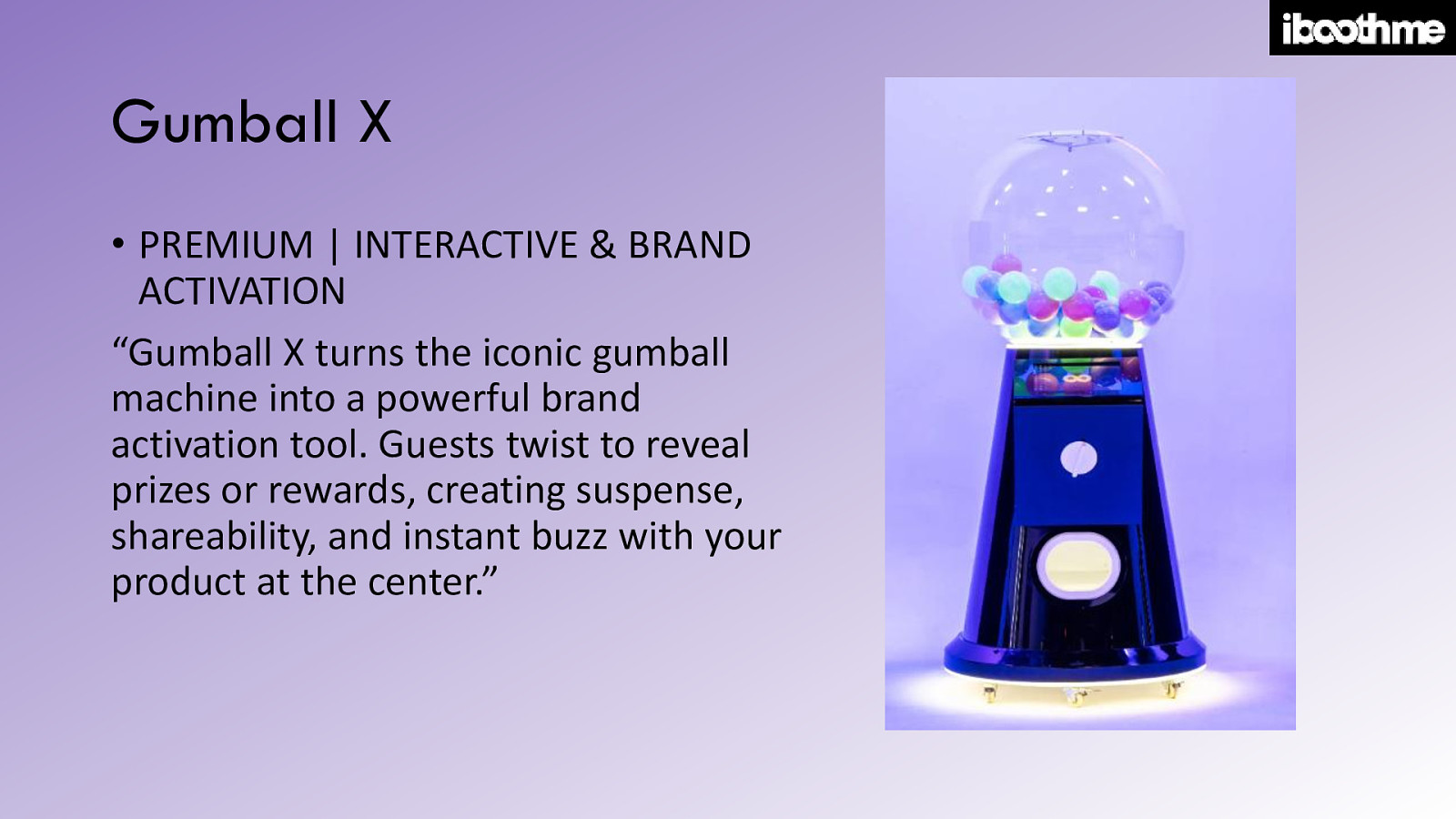 iboothme

Gumball X

• PREMIUM | INTERACTIVE & BRAND ACTIVATION

“Gumball X turns the iconic gumball machine into a powerful brand activation tool. Guests twist to reveal prizes or rewards, creating suspense, shareability, and instant buzz with your product at the center.”